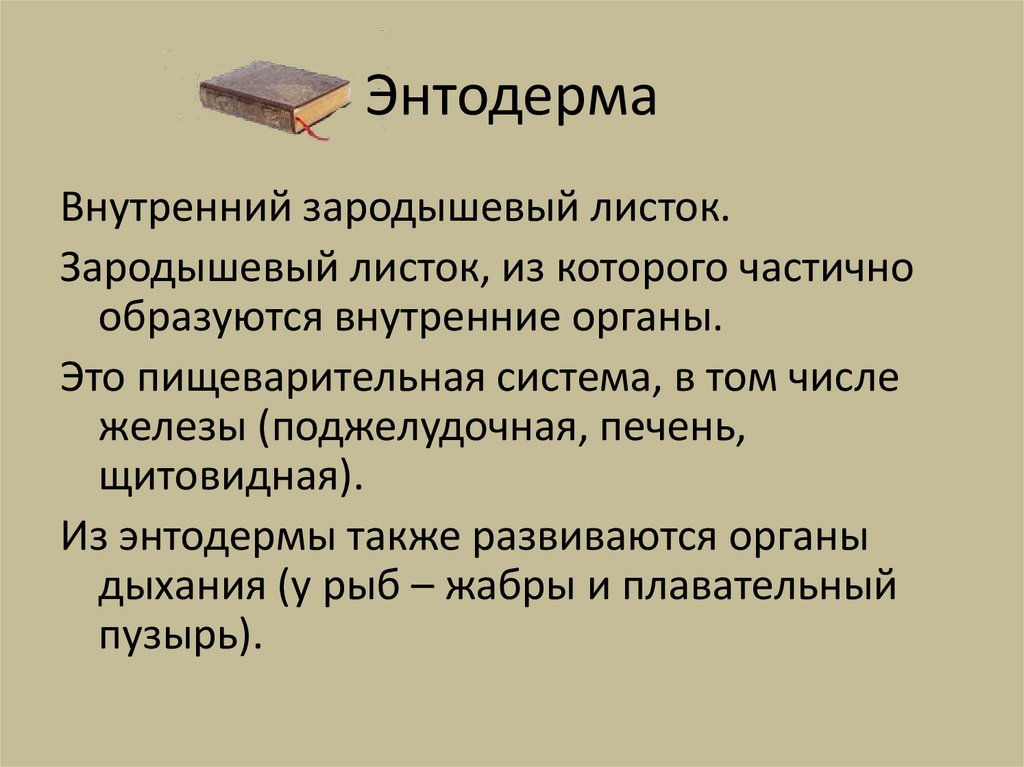 Энтодерма

Внутренний зародышевый листок.

Зародышевый листок, из которого частично образуются внутренние органы.

Это пищеварительная система, в том числе железы (поджелудочная, печень, щитовидная).

Из энтодермы также развиваются органы дыхания (у рыб – жабры и плавательный пузырь).